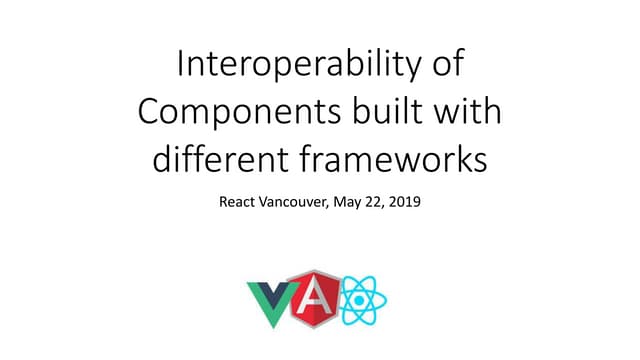 Interoperability of Components built with different frameworks

React Vancouver, May 22, 2019